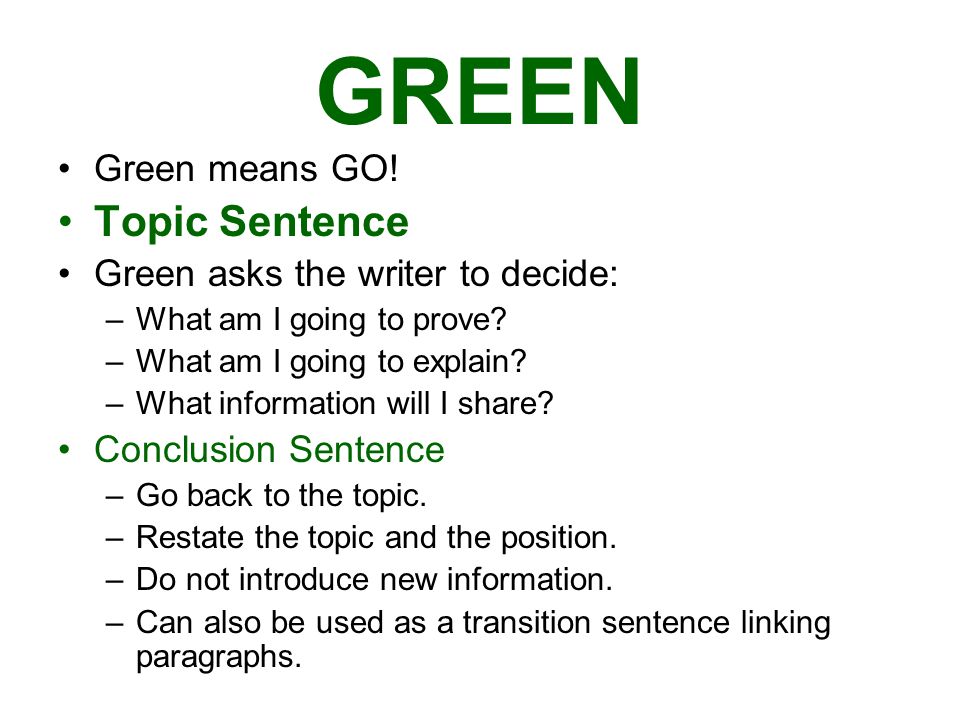 GREEN

• Green means GO!
• Topic Sentence
• Green asks the writer to decide:
  – What am I going to prove?
  – What am I going to explain?
  – What information will I share?
• Conclusion Sentence
  – Go back to the topic.
  – Restate the topic and the position.
  – Do not introduce new information.
  – Can also be used as a transition sentence linking paragraphs.